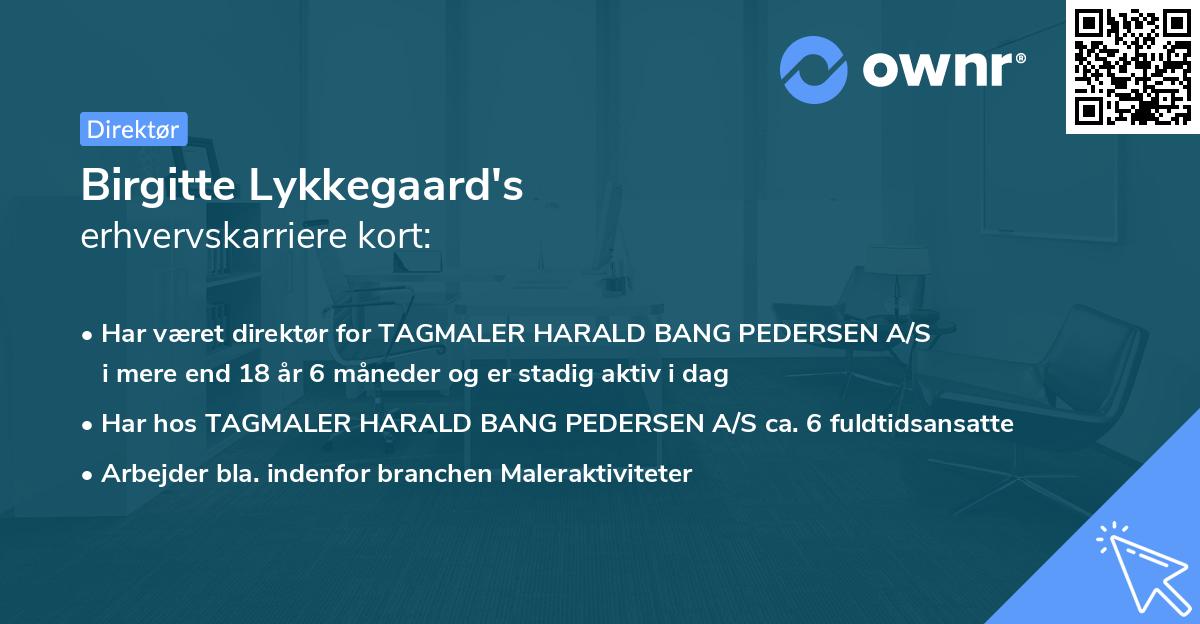 ownr®

Direktør

Birgitte Lykkegaard's
erhvervskarriere kort:

• Har været direktør for TAGMALER HARALD BANG PEDERSEN A/S i mere end 18 år 6 måneder og er stadig aktiv i dag
• Har hos TAGMALER HARALD BANG PEDERSEN A/S ca. 6 fuldtidsansatte
• Arbejder bla. indenfor branchen Maleraktiviteter